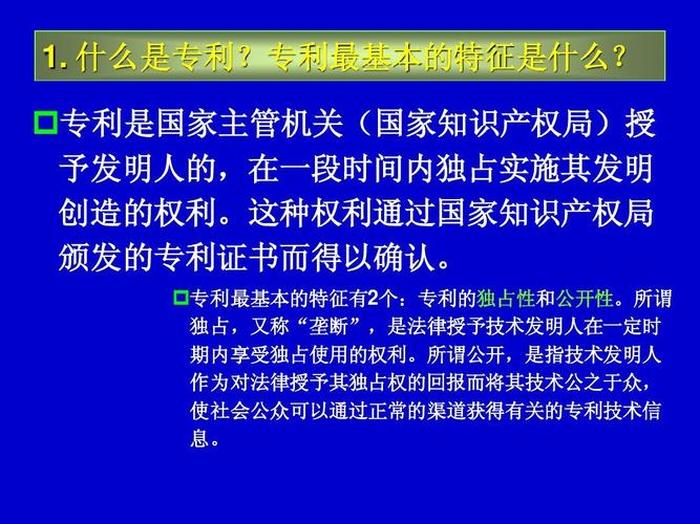 1. 什么是专利？专利最基本的特征是什么？

专利是国家主管机关（国家知识产权局）授予发明人的，在一段时间内独占实施其发明创造的权利。这种权利通过国家知识产权局颁发的专利证书而得以确认。

专利最基本的特征有2个：专利的独占性和公开性。所谓独占，又称“垄断”，是法律授予技术发明人在一定时期内享受独占使用的权利。所谓公开，是指技术发明人作为对法律授予其独占权的回报而将其技术公之于众，使社会公众可以通过正常的渠道获得有关的专利技术信息。